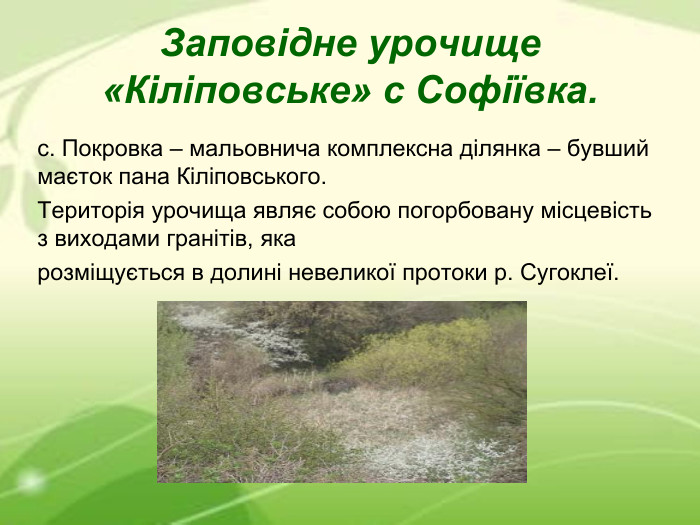 Заповідне урочище «Кіліповське» с Софіївка.

с. Покровка – мальовнича комплексна ділянка – бувший маєток пана Кіліповського.

Територія урочища являє собою погорбовану місцевість з виходами гранітів, яка

розміщується в долині невеликої протоки р. Сугоклеї.